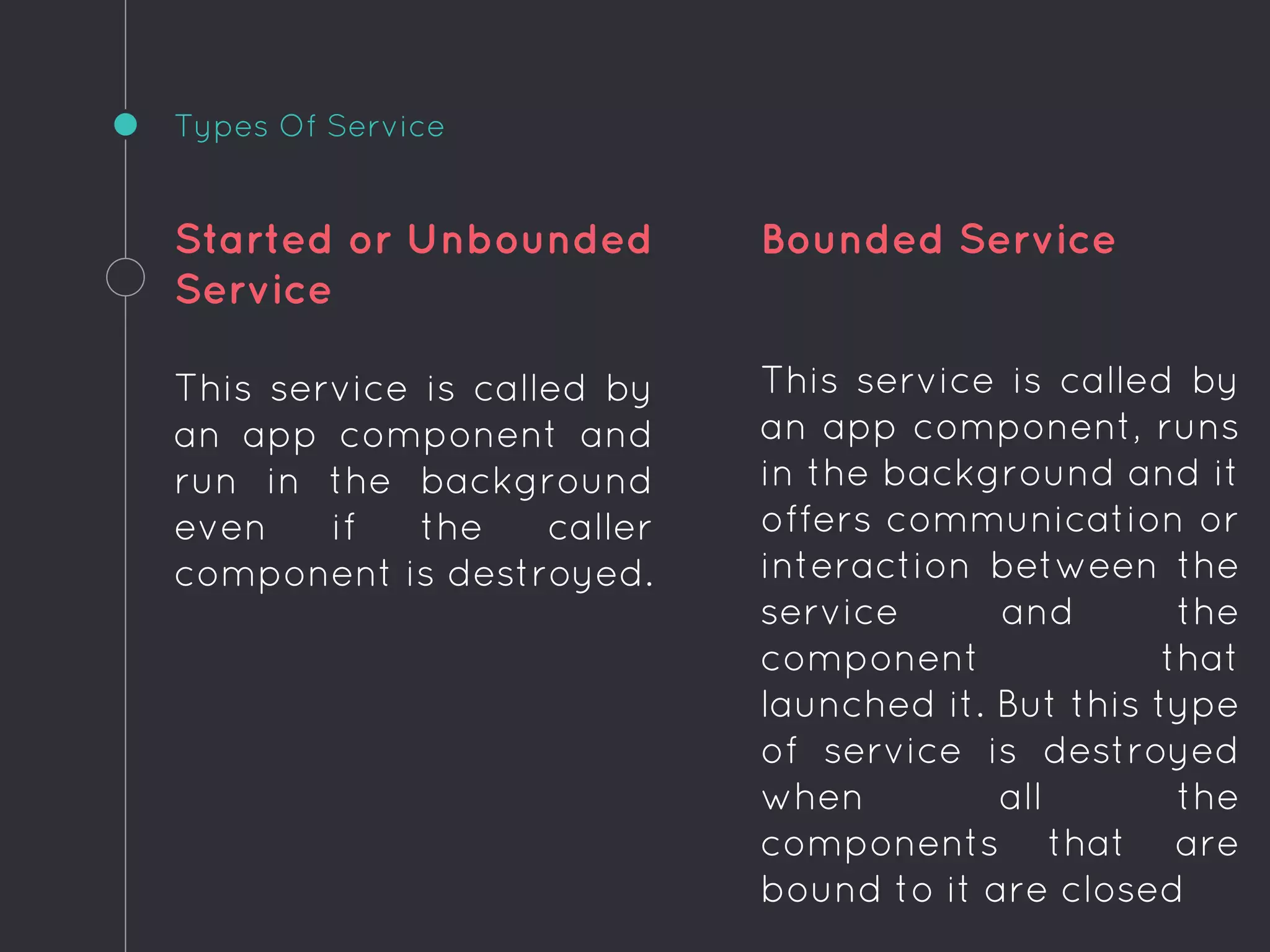 Types Of Service

Started or Unbounded Service

This service is called by an app component and run in the background even if the caller component is destroyed.

Bounded Service

This service is called by an app component, runs in the background and it offers communication or interaction between the service and the component that launched it. But this type of service is destroyed when all the components that are bound to it are closed